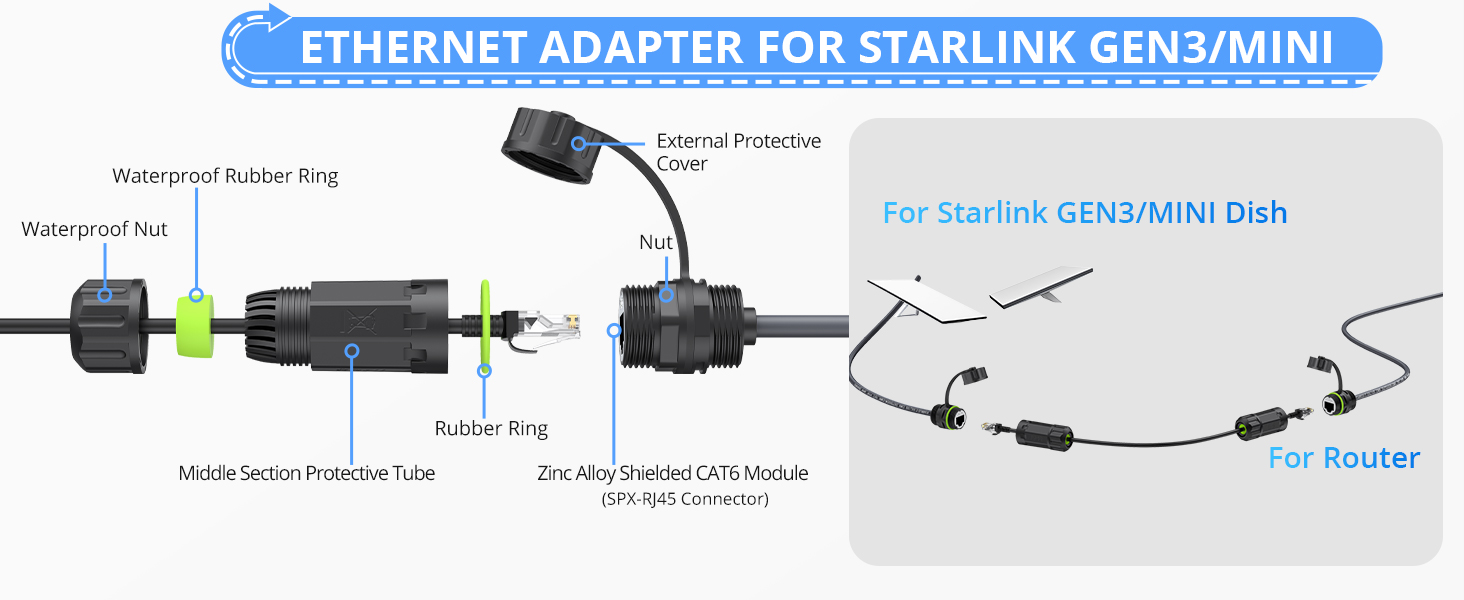 ETHERNET ADAPTER FOR STARLINK GEN3/MINI

Waterproof Rubber Ring

Waterproof Nut

External Protective Cover

Nut

Rubber Ring

Middle Section Protective Tube

Zinc Alloy Shielded CAT6 Module
(SPX-RJ45 Connector)

For Starlink GEN3/MINI Dish

For Router